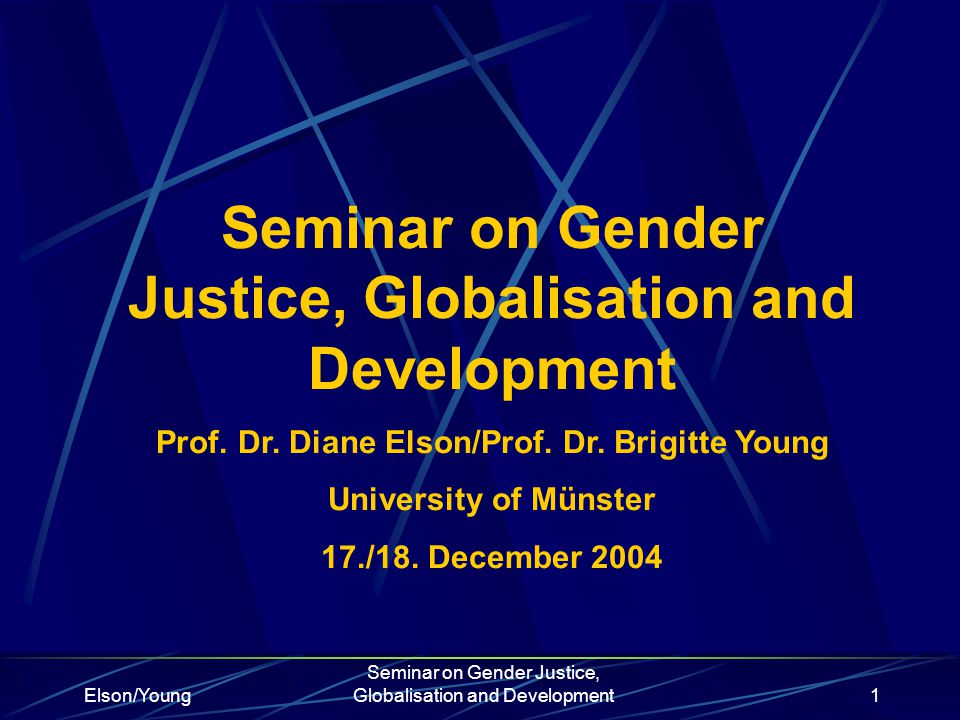 Seminar on Gender Justice, Globalisation and Development

Prof. Dr. Diane Elson/Prof. Dr. Brigitte Young

University of Münster

17./18. December 2004

Elson/Young

Seminar on Gender Justice, Globalisation and Development

1